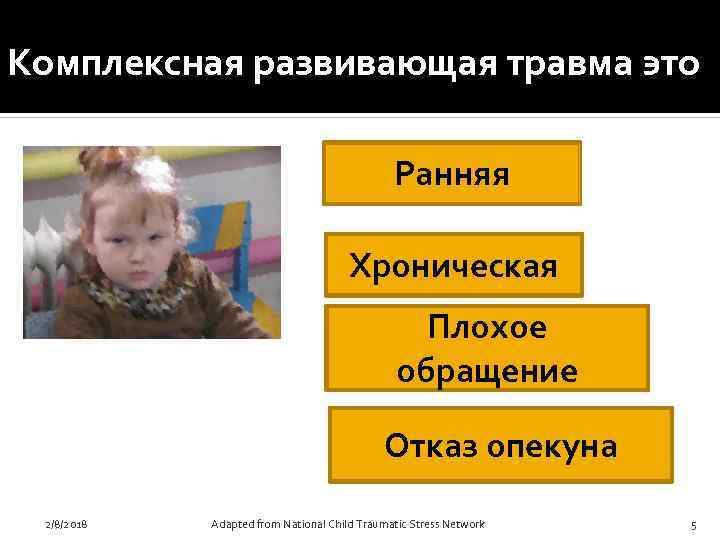 Комплексная развивающая травма это

Ранняя

Хроническая

Плохое обращение

Отказ опекуна

2/8/2018

Adapted from National Child Traumatic Stress Network

5